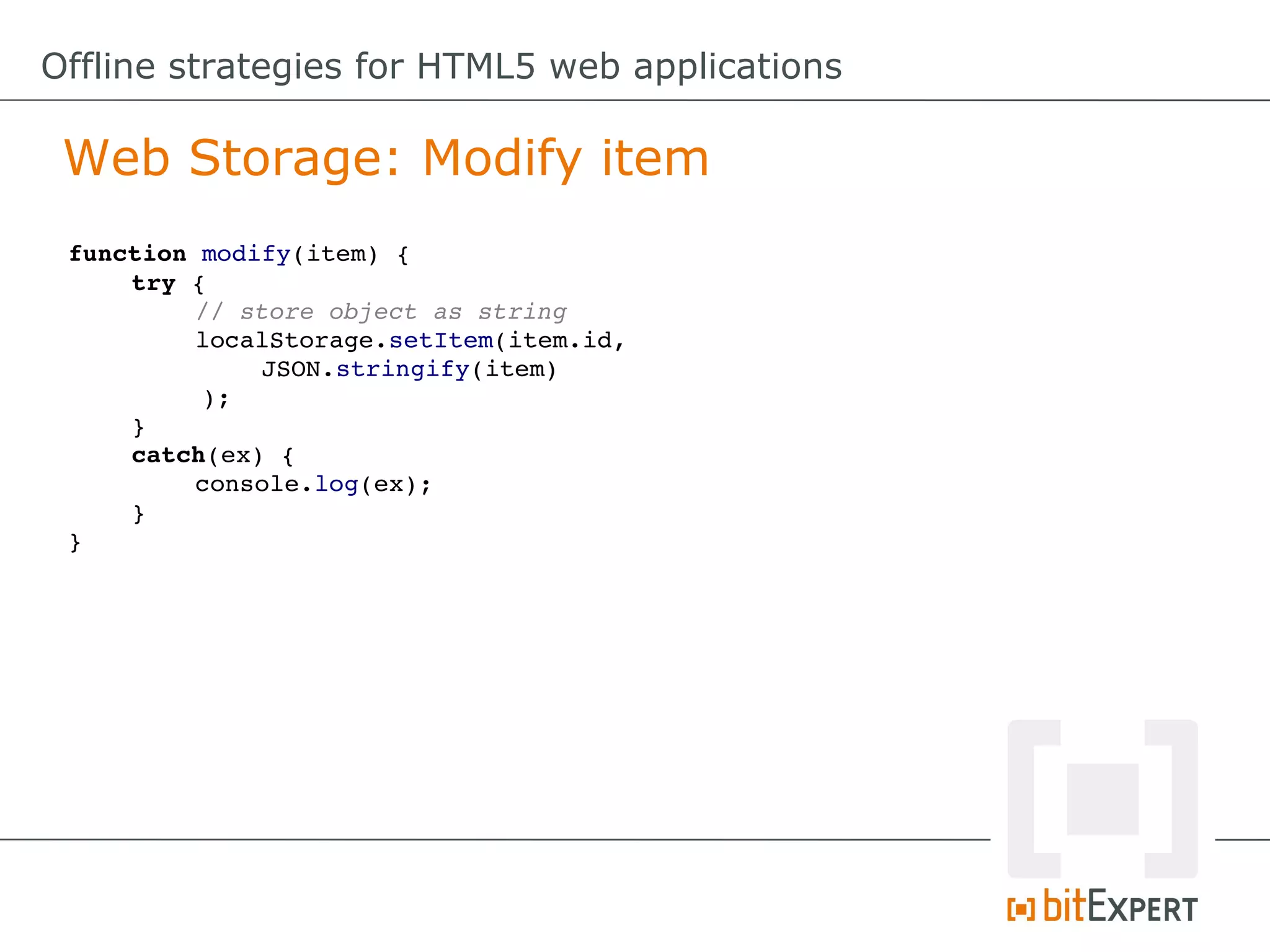 Offline strategies for HTML5 web applications

Web Storage: Modify item

function modify(item) {
    try {
        // store object as string
        localStorage.setItem(item.id,
            JSON.stringify(item)
        );
    }
    catch(ex) {
        console.log(ex);
    }
}

bitEXPERT